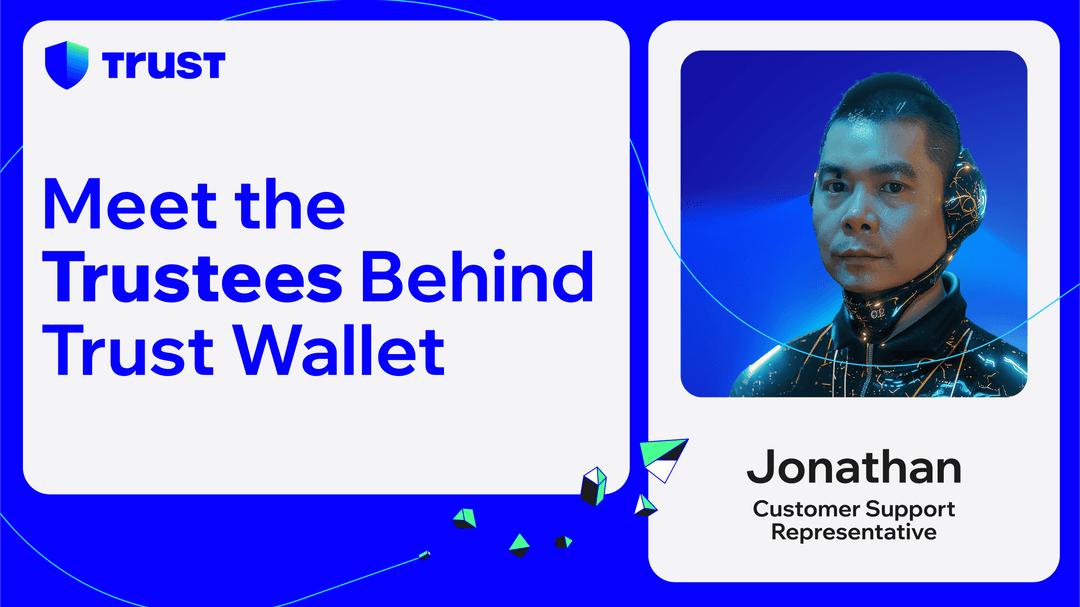 TRUST

Meet the Trustees Behind Trust Wallet

Jonathan

Customer Support Representative